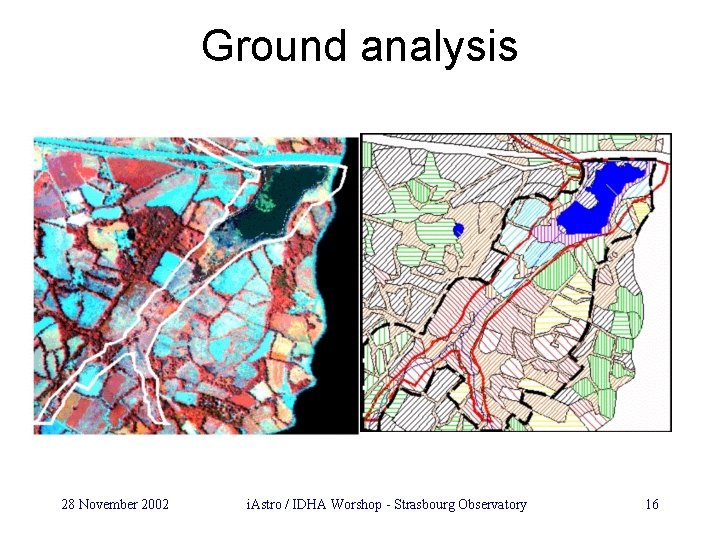 Ground analysis

28 November 2002

iAstro / IDHA Worshop - Strasbourg Observatory

16